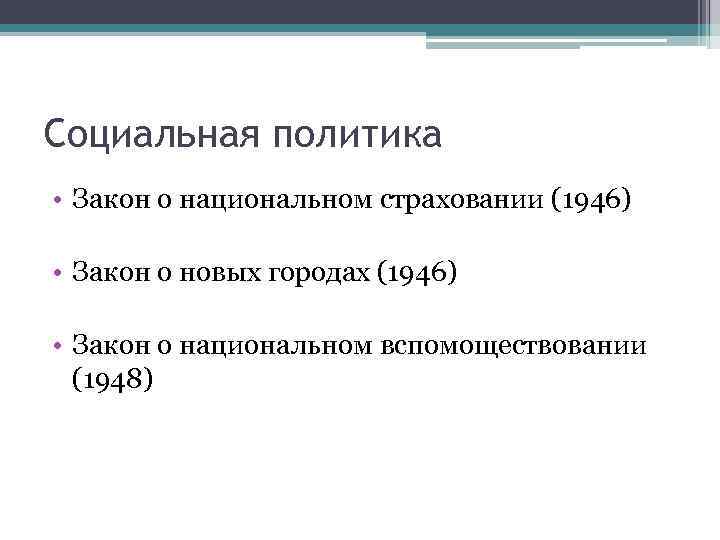 Социальная политика

• Закон о национальном страховании (1946)

• Закон о новых городах (1946)

• Закон о национальном вспомоществовании (1948)